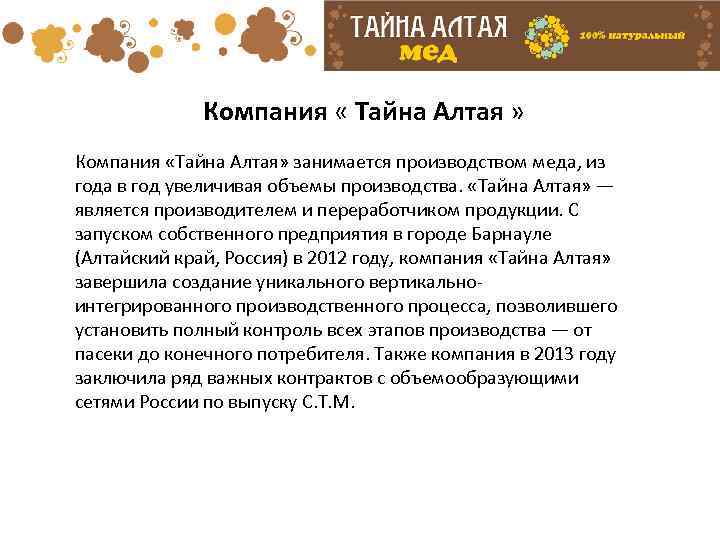 ТАЙНА АЛТАЯ
МЕД
100% натуральный

Компания « Тайна Алтая »

Компания «Тайна Алтая» занимается производством меда, из года в год увеличивая объемы производства. «Тайна Алтая» — является производителем и переработчиком продукции. С запуском собственного предприятия в городе Барнауле (Алтайский край, Россия) в 2012 году, компания «Тайна Алтая» завершила создание уникального вертикально-интегрированного производственного процесса, позволившего установить полный контроль всех этапов производства — от пасеки до конечного потребителя. Также компания в 2013 году заключила ряд важных контрактов с объемообразующими сетями России по выпуску С.Т.М.